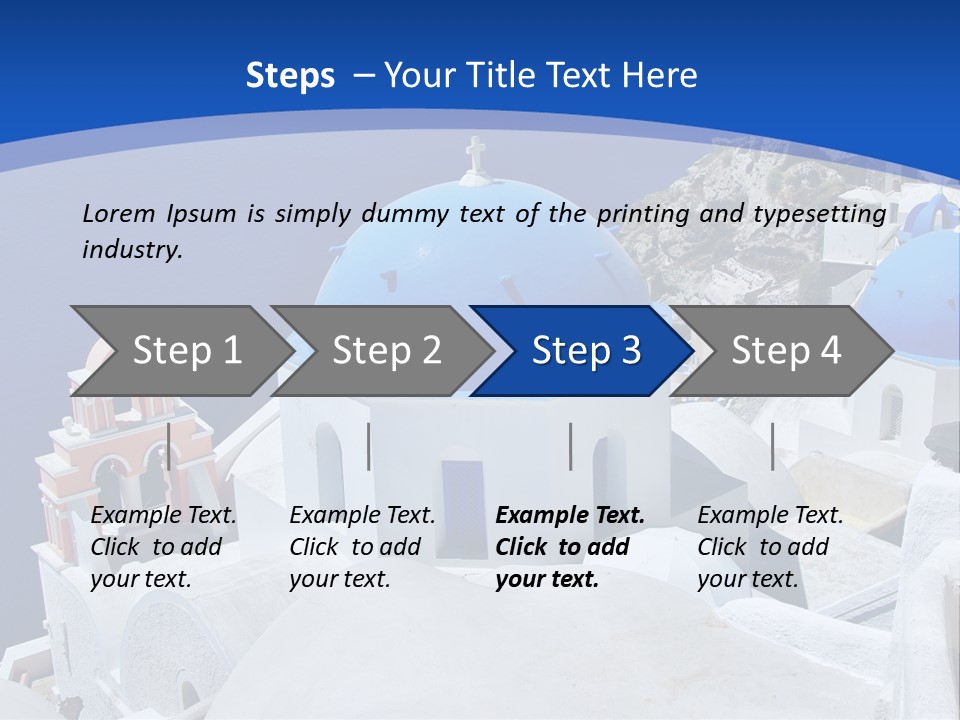 Steps – Your Title Text Here

Lorem Ipsum is simply dummy text of the printing and typesetting industry.

Step 1

Step 2

Step 3

Step 4

Example Text. Click to add your text.

Example Text. Click to add your text.

Example Text. Click to add your text.

Example Text. Click to add your text.